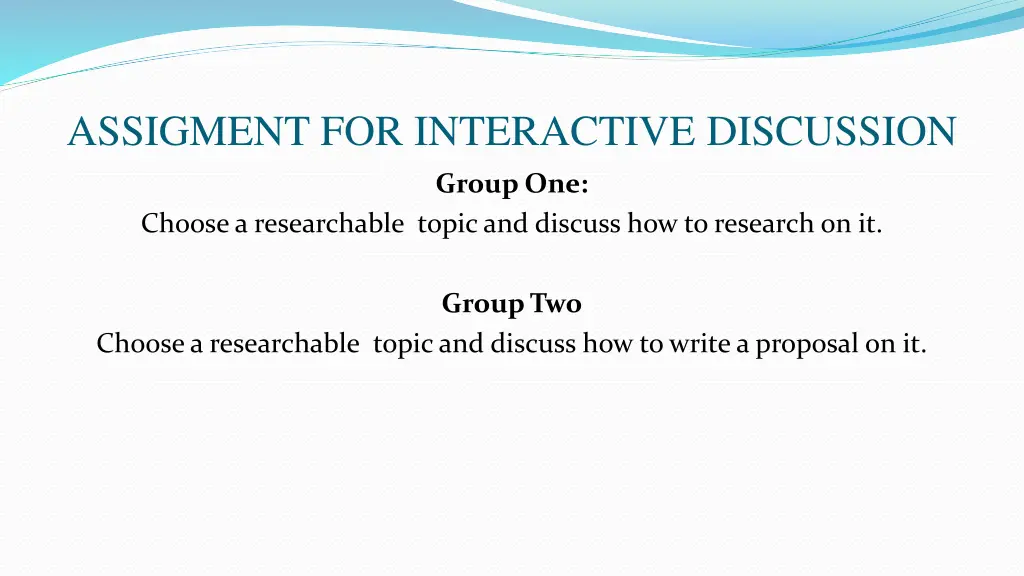 ASSIGMENT FOR INTERACTIVE DISCUSSION

Group One:
Choose a researchable topic and discuss how to research on it.

Group Two
Choose a researchable topic and discuss how to write a proposal on it.